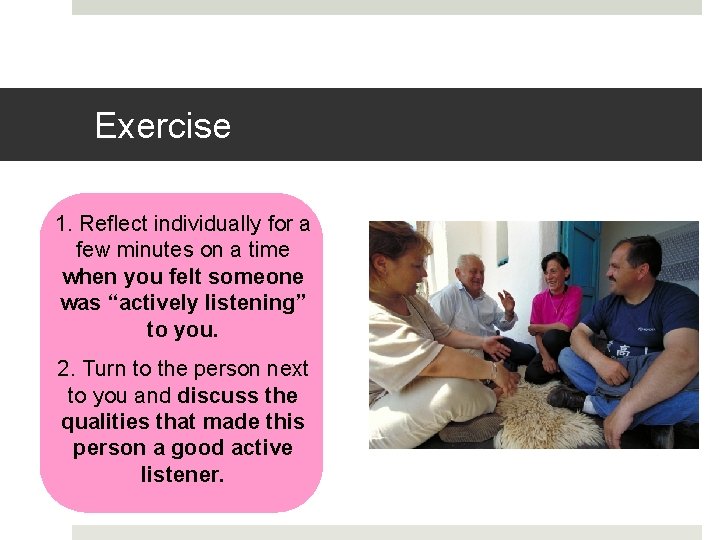 Exercise

1. Reflect individually for a few minutes on a time when you felt someone was “actively listening” to you.

2. Turn to the person next to you and discuss the qualities that made this person a good active listener.